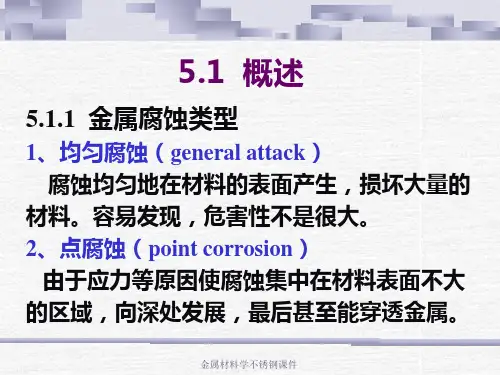 5.1 概述

5.1.1 金属腐蚀类型

1、均匀腐蚀（general attack）

腐蚀均匀地在材料的表面产生，损坏大量的材料。容易发现，危害性不是很大。

2、点腐蚀（point corrosion）

由于应力等原因使腐蚀集中在材料表面不大的区域，向深处发展，最后甚至能穿透金属。

金属材料学不锈钢课件